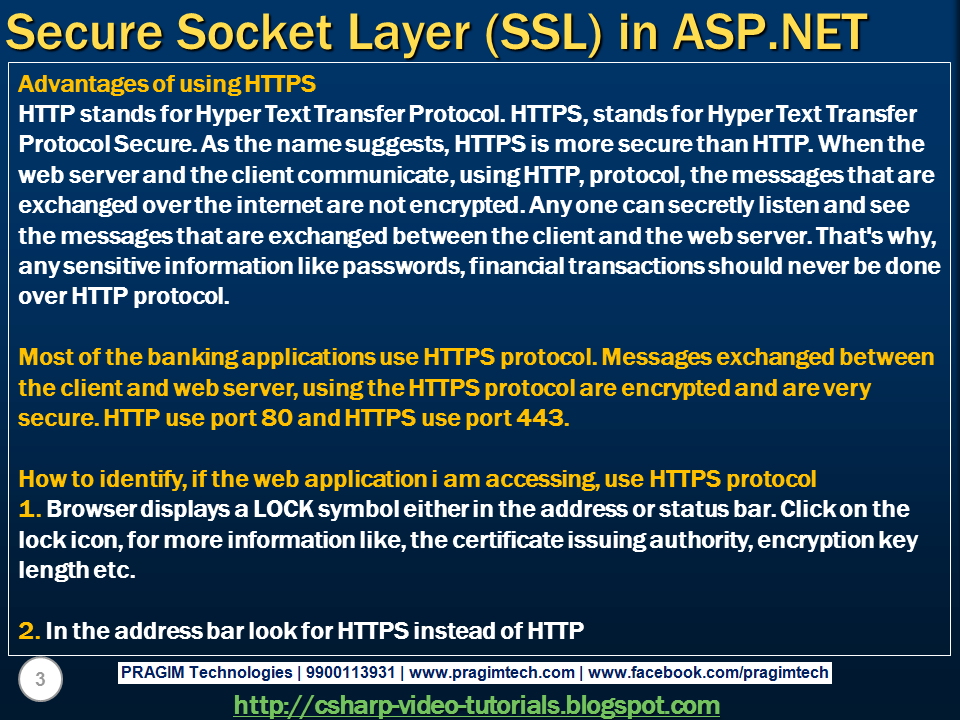 Secure Socket Layer (SSL) in ASP.NET

Advantages of using HTTPS
HTTP stands for Hyper Text Transfer Protocol. HTTPS, stands for Hyper Text Transfer Protocol Secure. As the name suggests, HTTPS is more secure than HTTP. When the web server and the client communicate, using HTTP, protocol, the messages that are exchanged over the internet are not encrypted. Any one can secretly listen and see the messages that are exchanged between the client and the web server. That's why, any sensitive information like passwords, financial transactions should never be done over HTTP protocol.

Most of the banking applications use HTTPS protocol. Messages exchanged between the client and web server, using the HTTPS protocol are encrypted and are very secure. HTTP use port 80 and HTTPS use port 443.

How to identify, if the web application i am accessing, use HTTPS protocol
1. Browser displays a LOCK symbol either in the address or status bar. Click on the lock icon, for more information like, the certificate issuing authority, encryption key length etc.

2. In the address bar look for HTTPS instead of HTTP

3

PRAGIM Technologies | 9900113931 | www.pragimtech.com | www.facebook.com/pragimtech

http://csharp-video-tutorials.blogspot.com